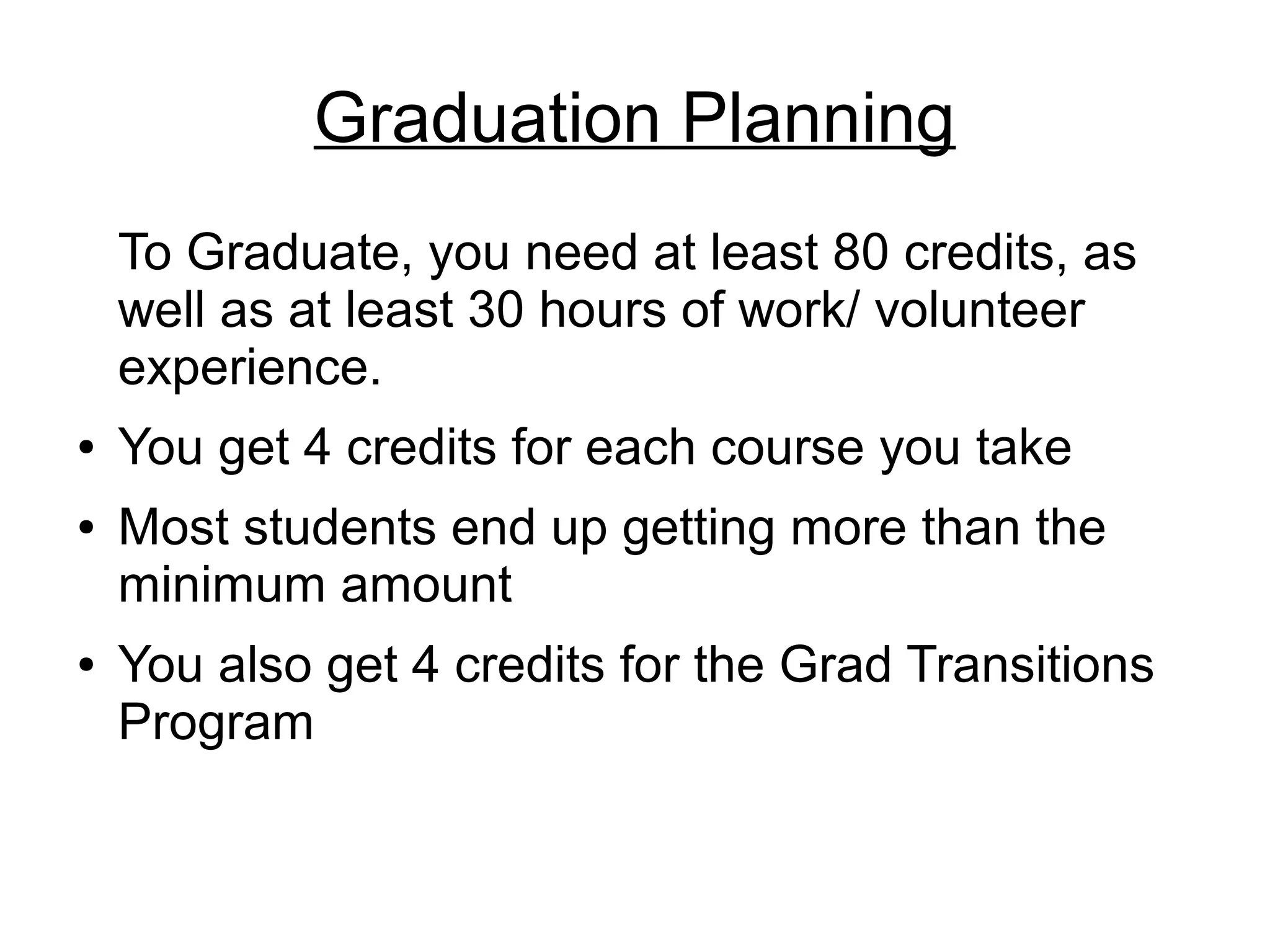 Graduation Planning

To Graduate, you need at least 80 credits, as well as at least 30 hours of work/ volunteer experience.

• You get 4 credits for each course you take
• Most students end up getting more than the minimum amount
• You also get 4 credits for the Grad Transitions Program